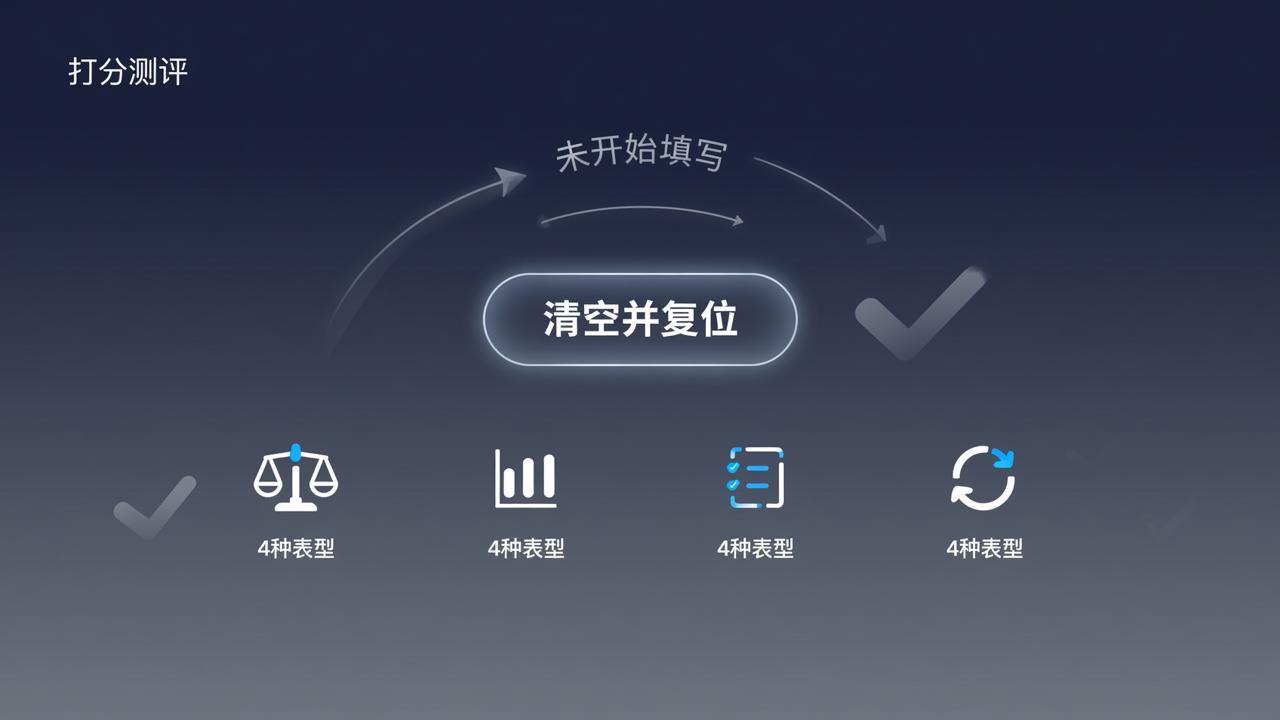 打分测评

未开始填写

清空并复位

4种表型

4种表型

4种表型

4种表型